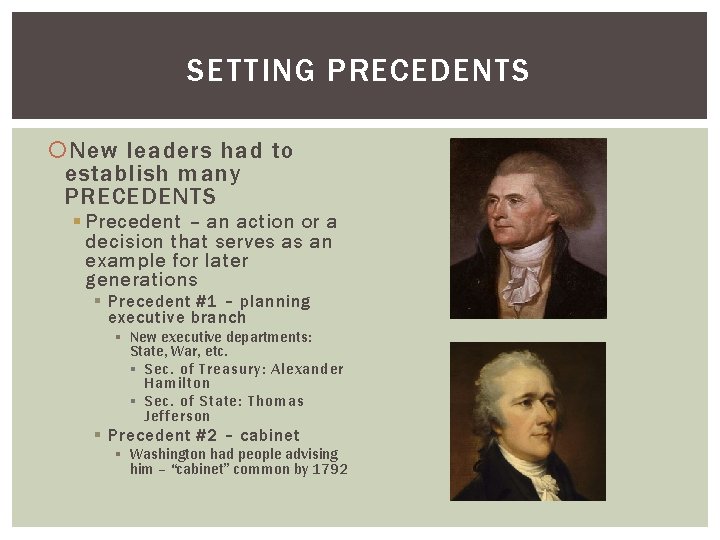 SETTING PRECEDENTS

New leaders had to establish many PRECEDENTS

Precedent – an action or a decision that serves as an example for later generations

Precedent #1 – planning executive branch

New executive departments: State, War, etc.

Sec. of Treasury: Alexander Hamilton

Sec. of State: Thomas Jefferson

Precedent #2 – cabinet

Washington had people advising him – "cabinet" common by 1792